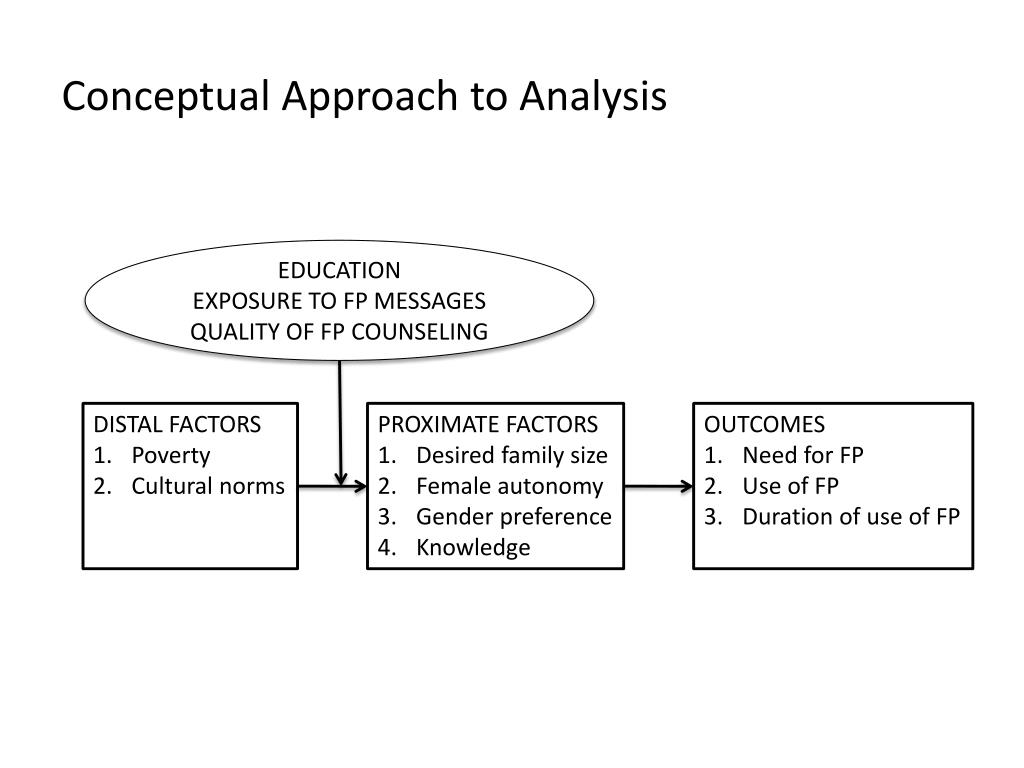 Conceptual Approach to Analysis

EDUCATION
EXPOSURE TO FP MESSAGES
QUALITY OF FP COUNSELING

DISTAL FACTORS
1. Poverty
2. Cultural norms

PROXIMATE FACTORS
1. Desired family size
2. Female autonomy
3. Gender preference
4. Knowledge

OUTCOMES
1. Need for FP
2. Use of FP
3. Duration of use of FP